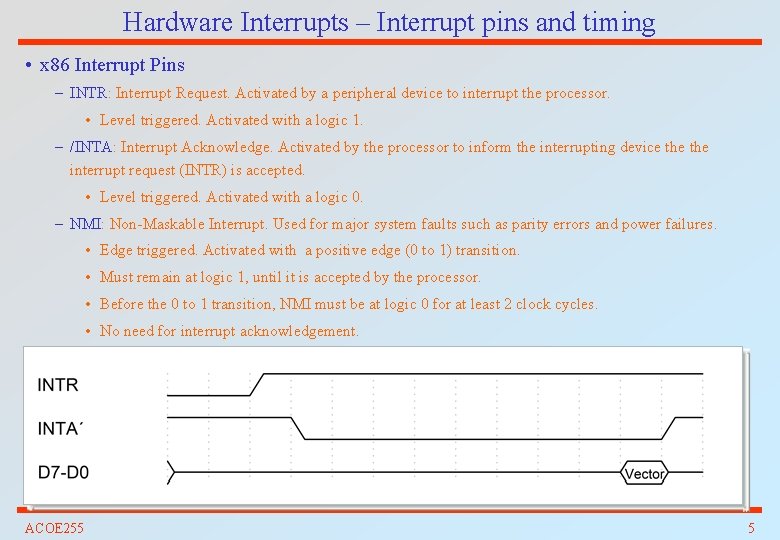 Hardware Interrupts – Interrupt pins and timing

• x86 Interrupt Pins

– INTR: Interrupt Request. Activated by a peripheral device to interrupt the processor.

• Level triggered. Activated with a logic 1.

– /INTA: Interrupt Acknowledge. Activated by the processor to inform the interrupting device the the interrupt request (INTR) is accepted.

• Level triggered. Activated with a logic 0.

– NMI: Non-Maskable Interrupt. Used for major system faults such as parity errors and power failures.

• Edge triggered. Activated with a positive edge (0 to 1) transition.

• Must remain at logic 1, until it is accepted by the processor.

• Before the 0 to 1 transition, NMI must be at logic 0 for at least 2 clock cycles.

• No need for interrupt acknowledgement.

INTR

INTA´

D7-D0

Vector

ACOE255

5